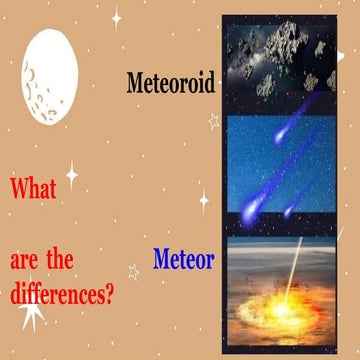 Meteoroid

What

are the differences?

Meteor